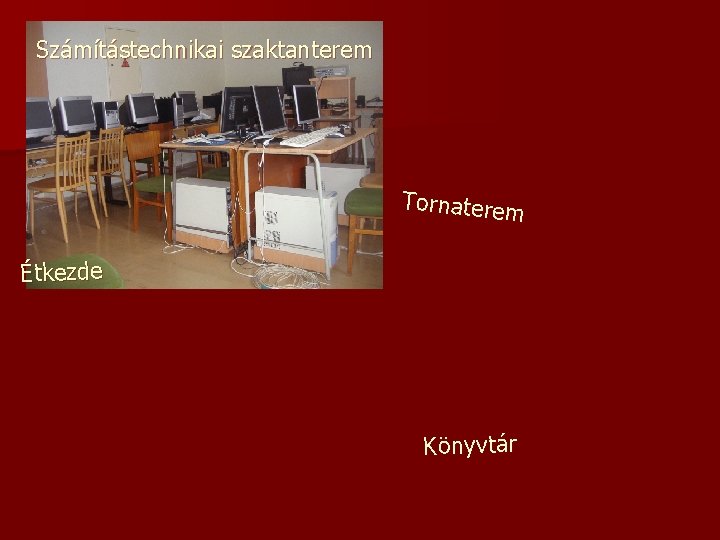 Számítástechnikai szaktanterem

Tornaterem

Étkezde

Könyvtár